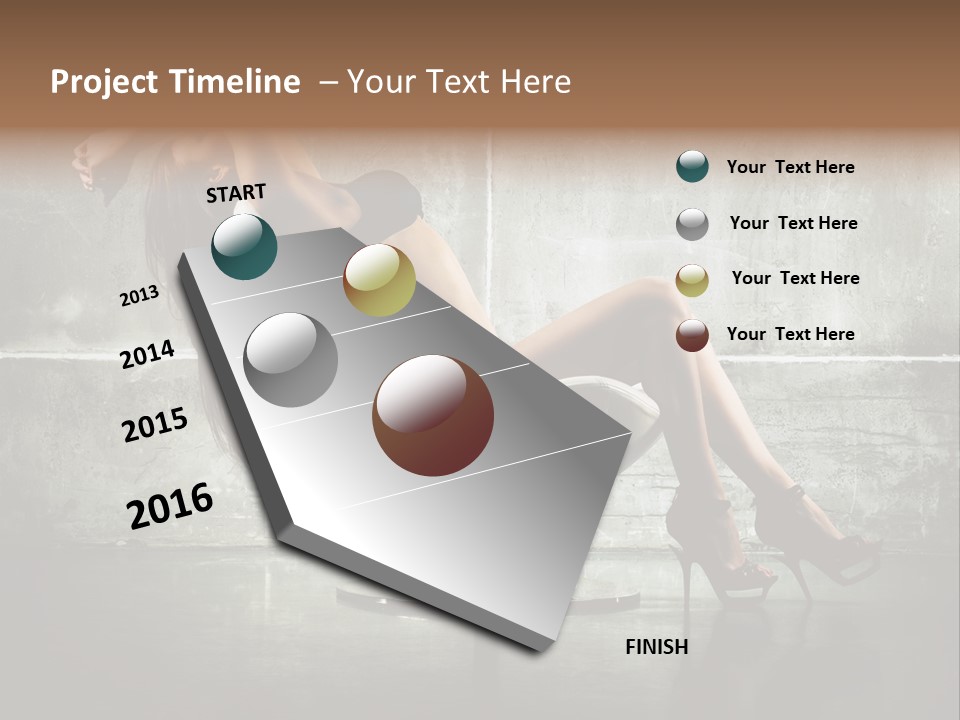 Project Timeline – Your Text Here

START

2013

2014

2015

2016

FINISH

Your Text Here

Your Text Here

Your Text Here

Your Text Here